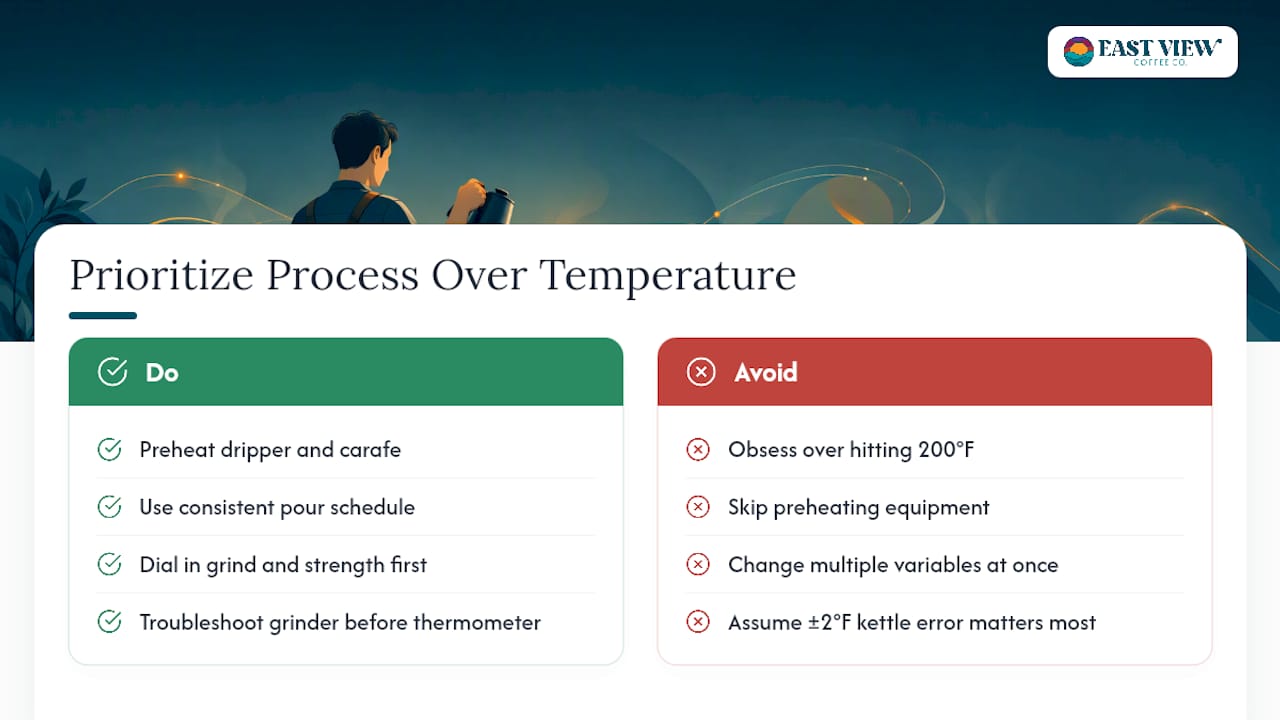 EAST VIEW
COFFEE CO.

Prioritize Process Over Temperature

Do

Preheat dripper and carafe

Use consistent pour schedule

Dial in grind and strength first

Troubleshoot grinder before thermometer

Avoid

Obsess over hitting 200°F

Skip preheating equipment

Change multiple variables at once

Assume ±2°F kettle error matters most